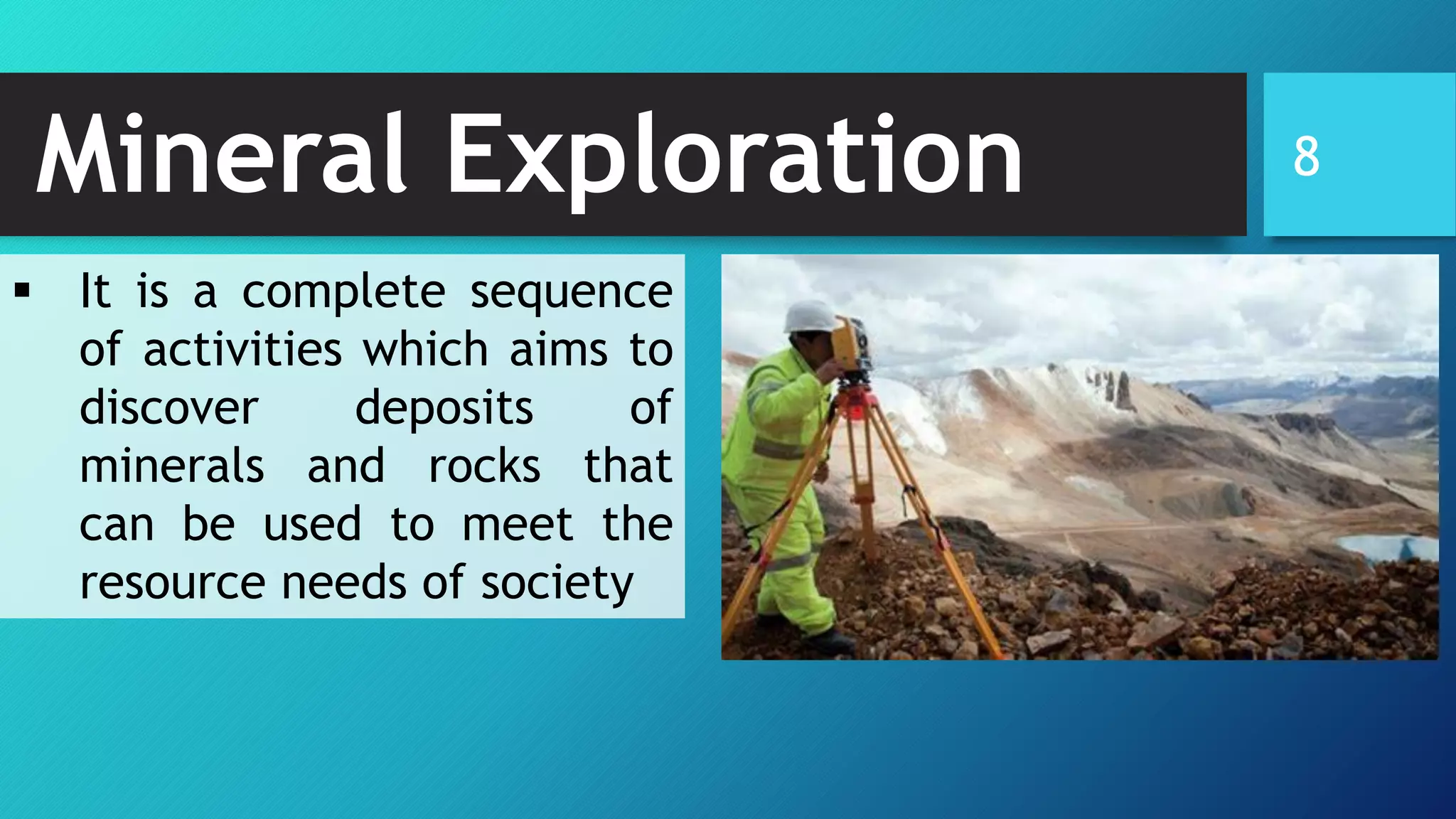 Mineral Exploration

8

▪ It is a complete sequence of activities which aims to discover deposits of minerals and rocks that can be used to meet the resource needs of society